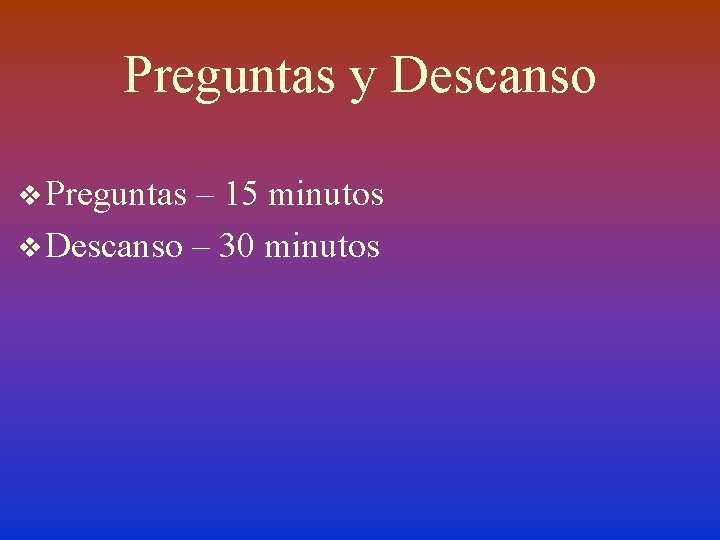 Preguntas y Descanso

❖ Preguntas – 15 minutos

❖ Descanso – 30 minutos